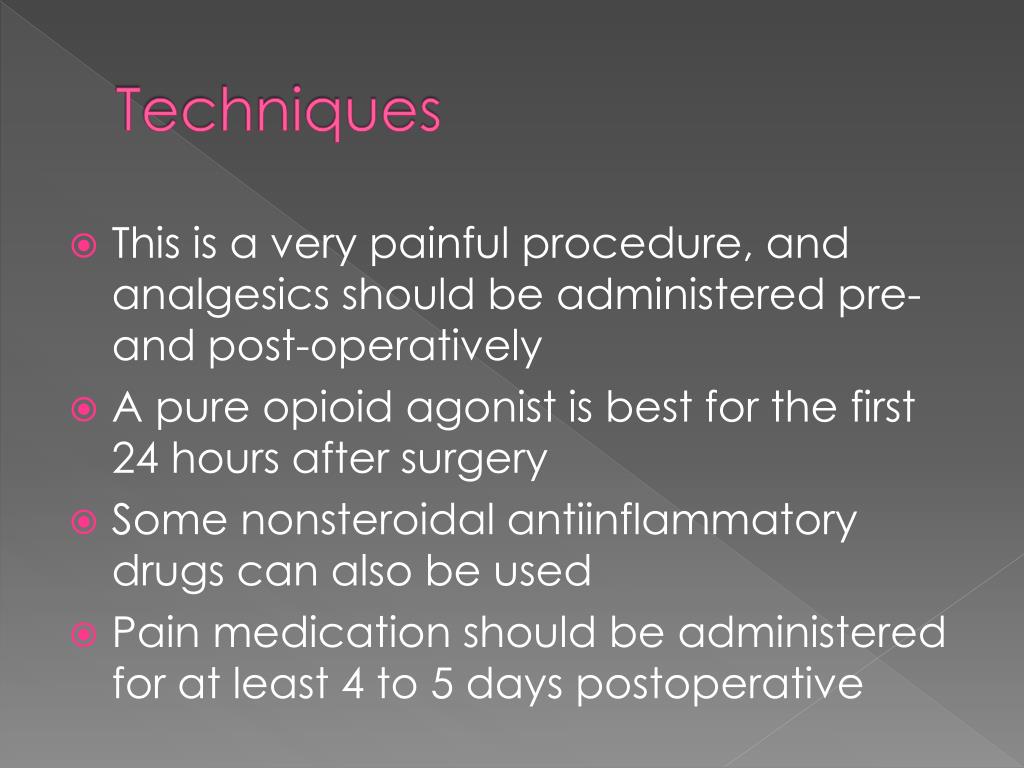 Techniques

This is a very painful procedure, and analgesics should be administered pre- and post-operatively

A pure opioid agonist is best for the first 24 hours after surgery

Some nonsteroidal antiinflammatory drugs can also be used

Pain medication should be administered for at least 4 to 5 days postoperative